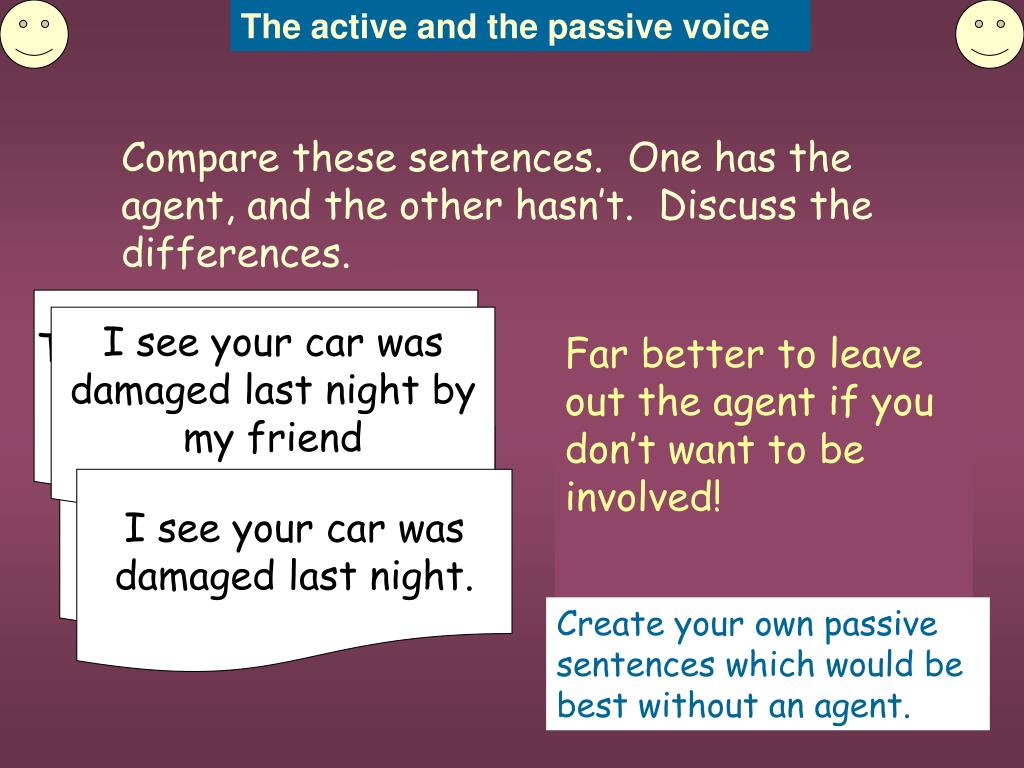 The active and the passive voice

Compare these sentences. One has the agent, and the other hasn't. Discuss the differences.

I see your car was damaged last night by my friend

I see your car was damaged last night.

Far better to leave out the agent if you don't want to be involved!

Create your own passive sentences which would be best without an agent.